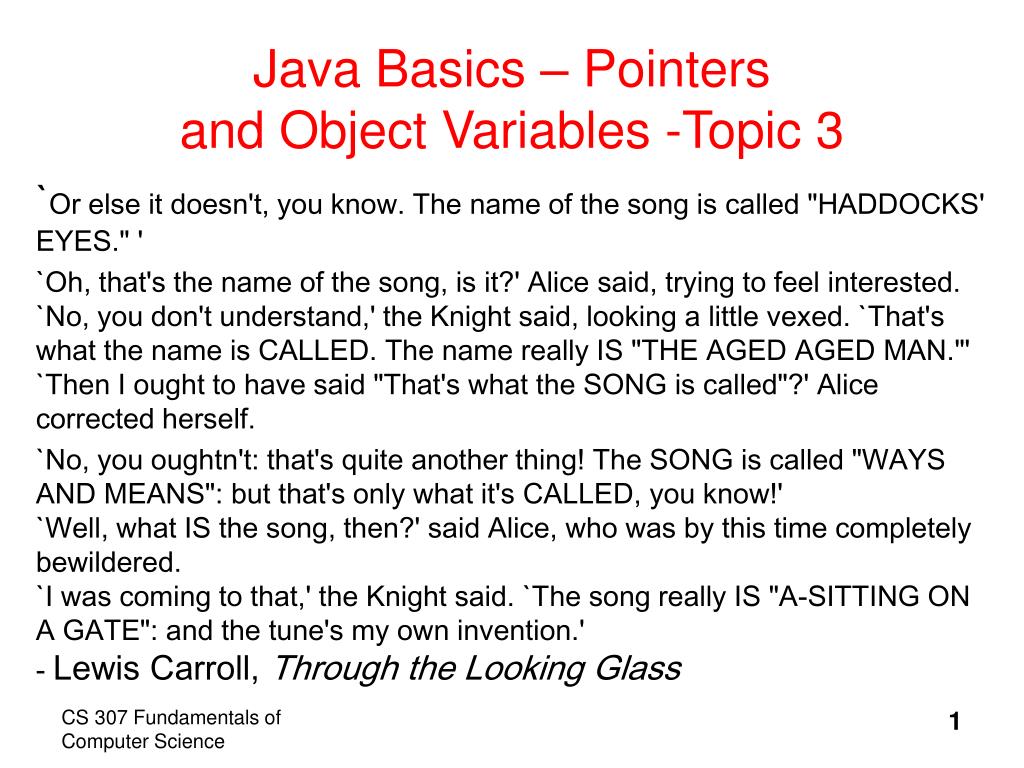 Java Basics – Pointers and Object Variables -Topic 3

`Or else it doesn't, you know. The name of the song is called "HADDOCKS' EYES." '

`Oh, that's the name of the song, is it?' Alice said, trying to feel interested.
`No, you don't understand,' the Knight said, looking a little vexed. `That's what the name is CALLED. The name really IS "THE AGED AGED MAN."'
`Then I ought to have said "That's what the SONG is called"?' Alice corrected herself.

`No, you oughtn't: that's quite another thing! The SONG is called "WAYS AND MEANS": but that's only what it's CALLED, you know!'
`Well, what IS the song, then?' said Alice, who was by this time completely bewildered.
`I was coming to that,' the Knight said. `The song really IS "A-SITTING ON A GATE": and the tune's my own invention.'
- Lewis Carroll, Through the Looking Glass

CS 307 Fundamentals of Computer Science

1